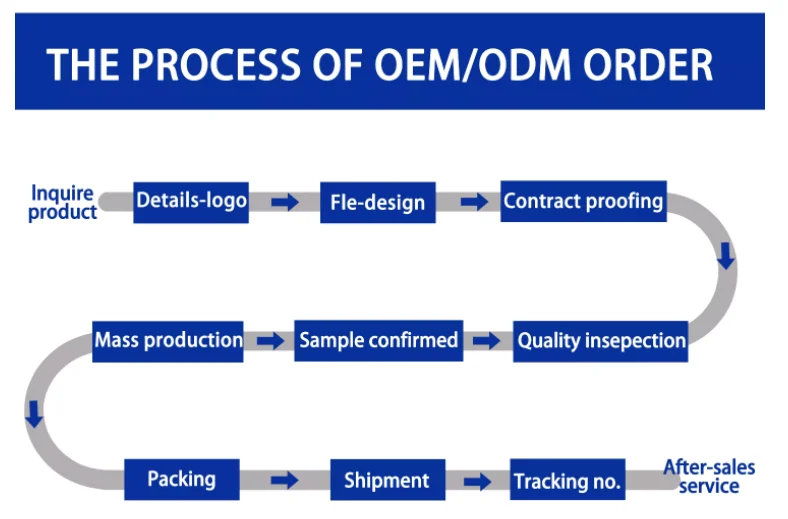 THE PROCESS OF OEM/ODM ORDER

Inquire product

Details-logo

Fle-design

Contract proofing

Quality insepection

Sample confirmed

Mass production

Packing

Shipment

Tracking no.

After-sales service